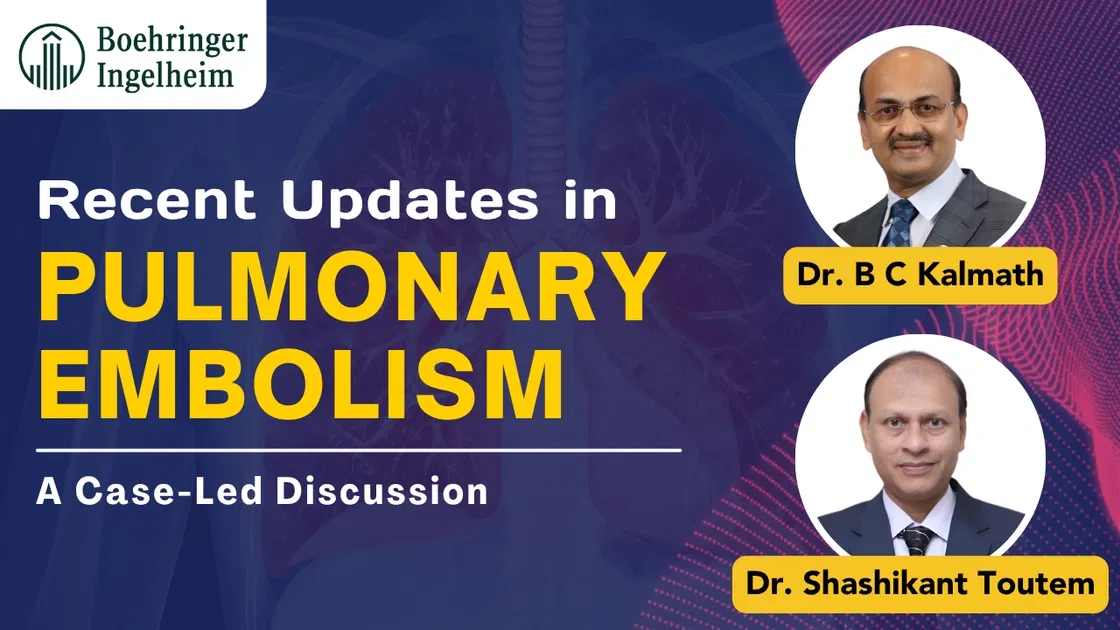 Boehringer Ingelheim

Recent Updates in
PULMONARY EMBOLISM

A Case-Led Discussion

Dr. B C Kalmath

Dr. Shashikant Toutem